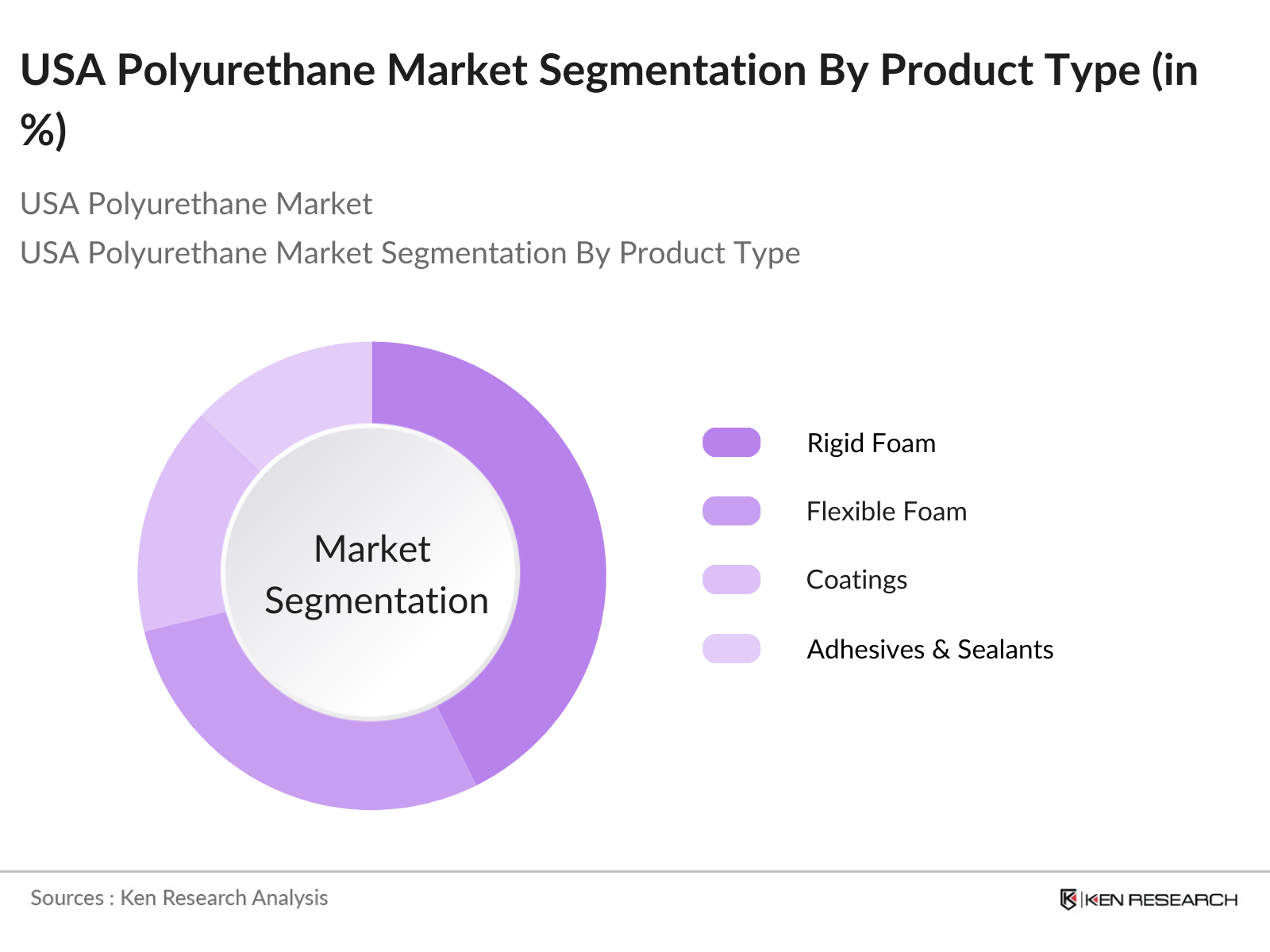 USA Polyurethane Market Segmentation By Product Type (in %)

USA Polyurethane Market

USA Polyurethane Market Segmentation By Product Type

Market Segmentation

Rigid Foam

Flexible Foam

Coatings

Adhesives & Sealants

Sources : Ken Research Analysis

KEN RESEARCH